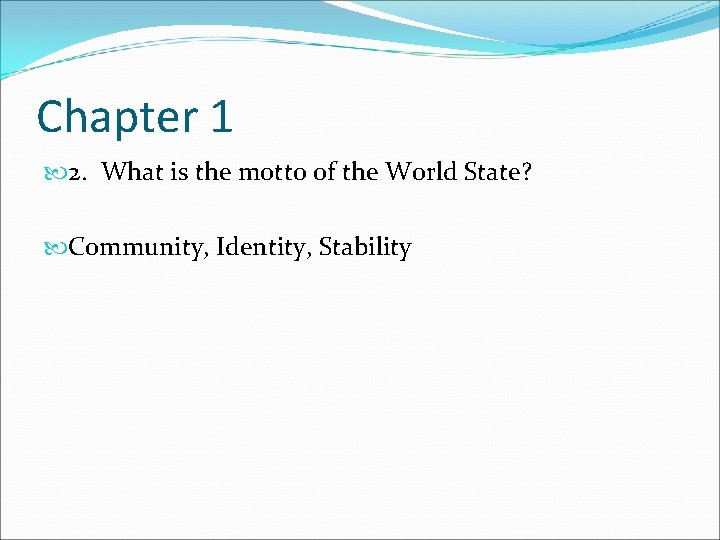 Chapter 1

2. What is the motto of the World State?

Community, Identity, Stability